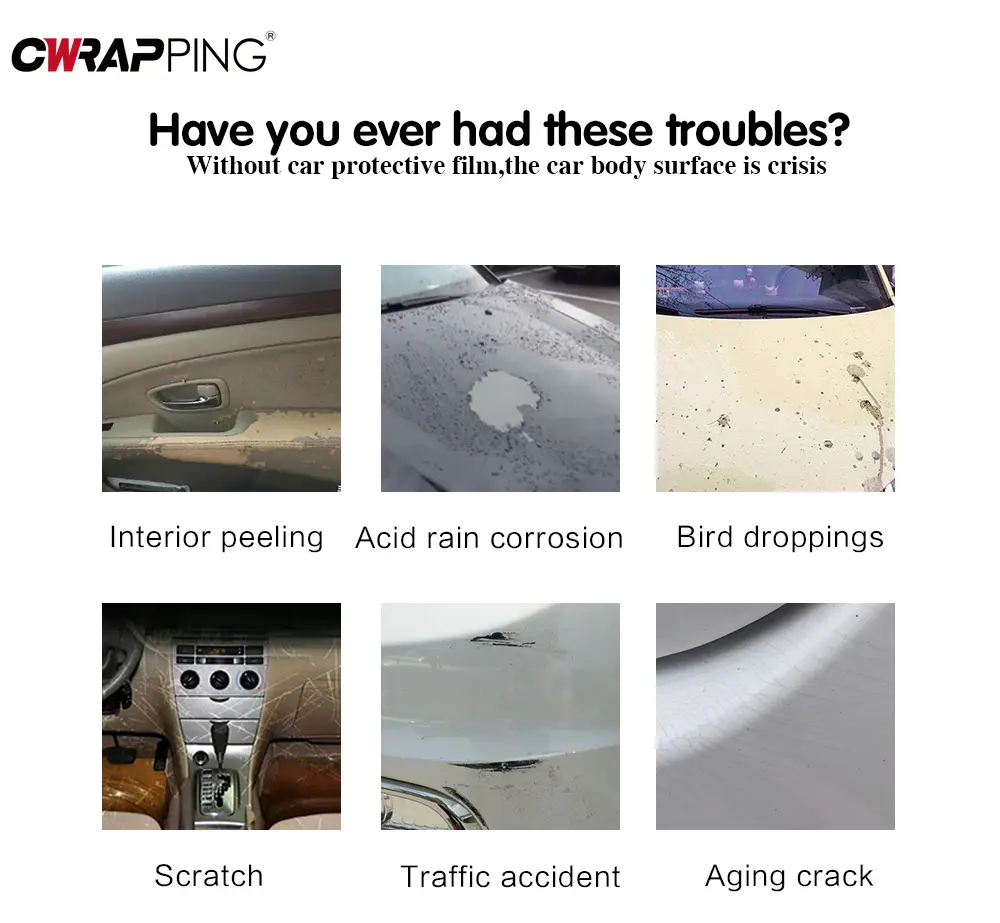 CWRAPPING®

Have you ever had these troubles?
Without car protective film,the car body surface is crisis

Interior peeling
Acid rain corrosion
Bird droppings

Scratch
Traffic accident
Aging crack